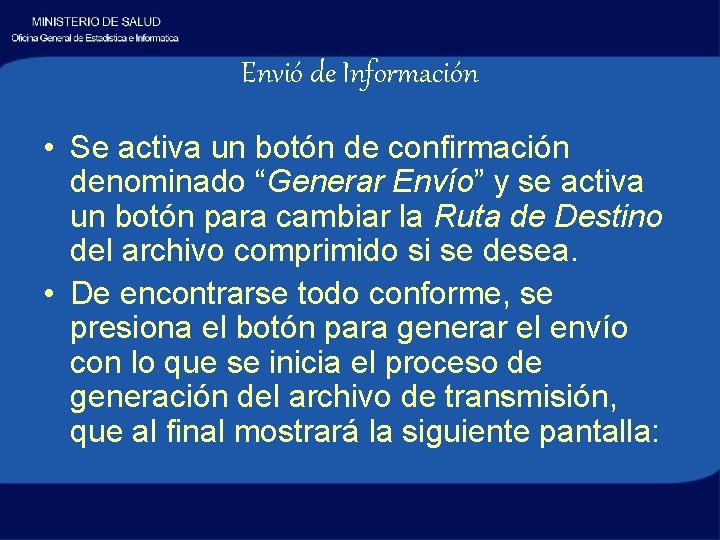 MINISTERIO DE SALUD
Oficina General de Estadística e Informatica

Envió de Información

• Se activa un botón de confirmación denominado “Generar Envío” y se activa un botón para cambiar la Ruta de Destino del archivo comprimido si se desea.

• De encontrarse todo conforme, se presiona el botón para generar el envío con lo que se inicia el proceso de generación del archivo de transmisión, que al final mostrará la siguiente pantalla: